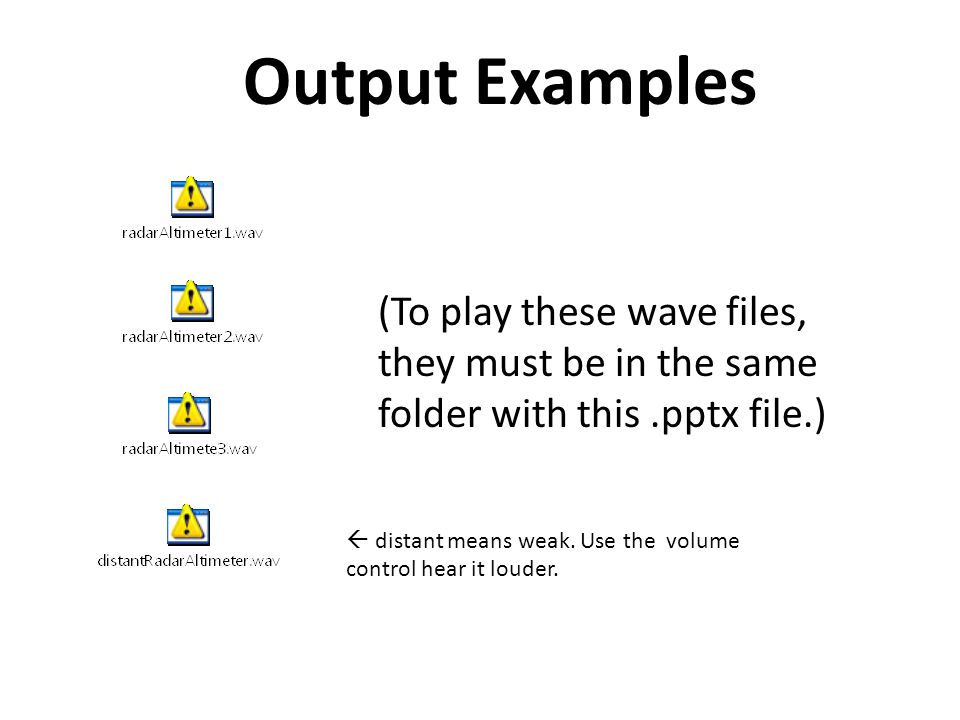 Output Examples

radarAltimeter1.wav

radarAltimeter2.wav

radarAltimete3.wav

distantRadarAltimeter.wav

(To play these wave files, they must be in the same folder with this .pptx file.)

← distant means weak. Use the volume control hear it louder.